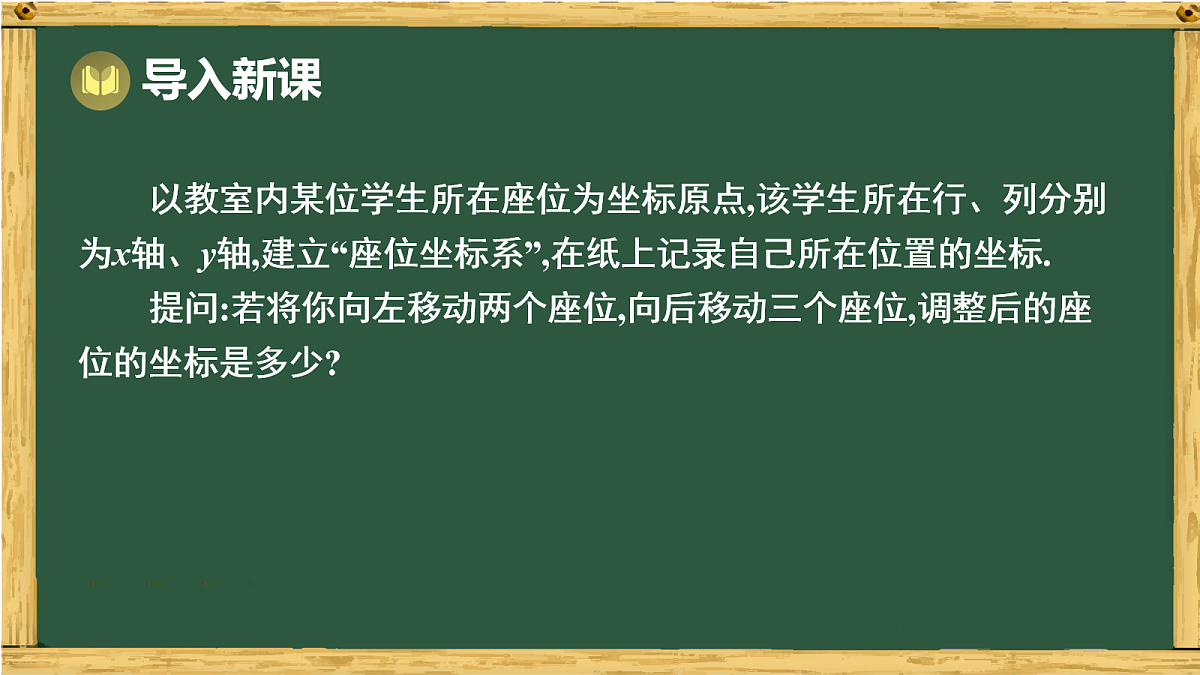 导入新课

以教室内某位学生所在座位为坐标原点,该学生所在行、列分别为$x$轴、$y$轴,建立“座位坐标系”,在纸上记录自己所在位置的坐标.

提问:若将你向左移动两个座位,向后移动三个座位,调整后的座位的坐标是多少?